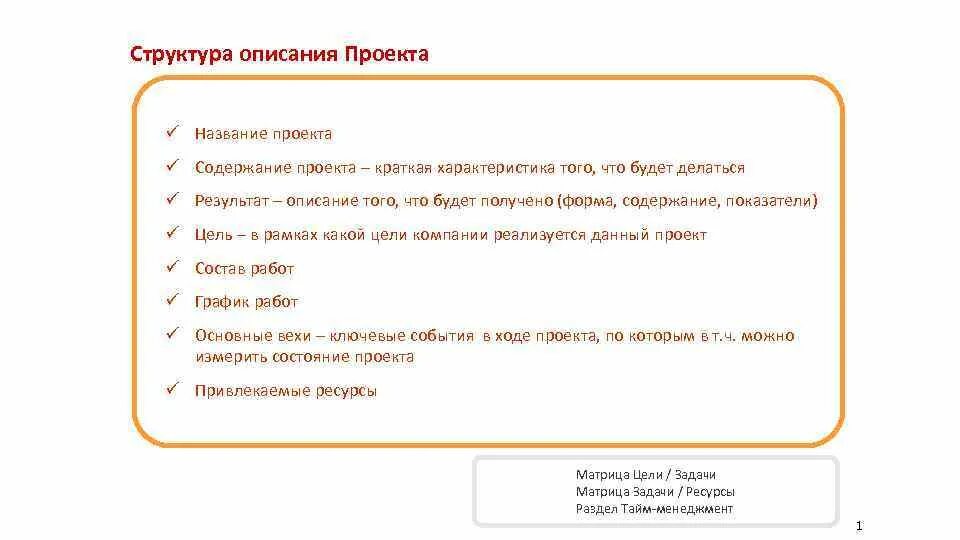 Структура описания Проекта

✓ Название проекта

✓ Содержание проекта – краткая характеристика того, что будет делаться

✓ Результат – описание того, что будет получено (форма, содержание, показатели)

✓ Цель – в рамках какой цели компании реализуется данный проект

✓ Состав работ

✓ График работ

✓ Основные вехи – ключевые события в ходе проекта, по которым в т.ч. можно измерить состояние проекта

✓ Привлекаемые ресурсы

Матрица Цели / Задачи
Матрица Задачи / Ресурсы
Раздел Тайм-менеджмент

1